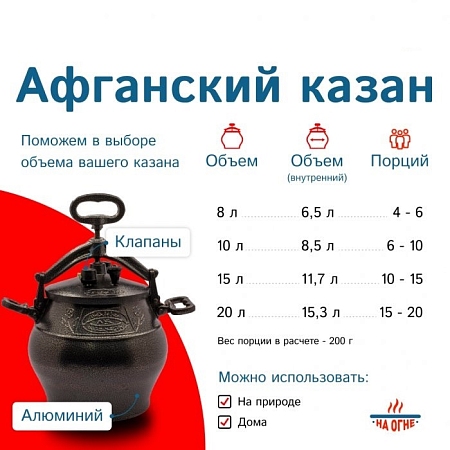 Афганский казан

Поможем в выборе объема вашего казана

| Объем | Объем (внутренний) | Порций |
|---|---|---|
| 8 л | 6,5 л | 4 - 6 |
| 10 л | 8,5 л | 6 - 10 |
| 15 л | 11,7 л | 10 - 15 |
| 20 л | 15,3 л | 15 - 20 |

Вес порции в расчете - 200 г

Клапаны

Алюминий

Можно использовать:

На природе

Дома

НА ОГНЕ